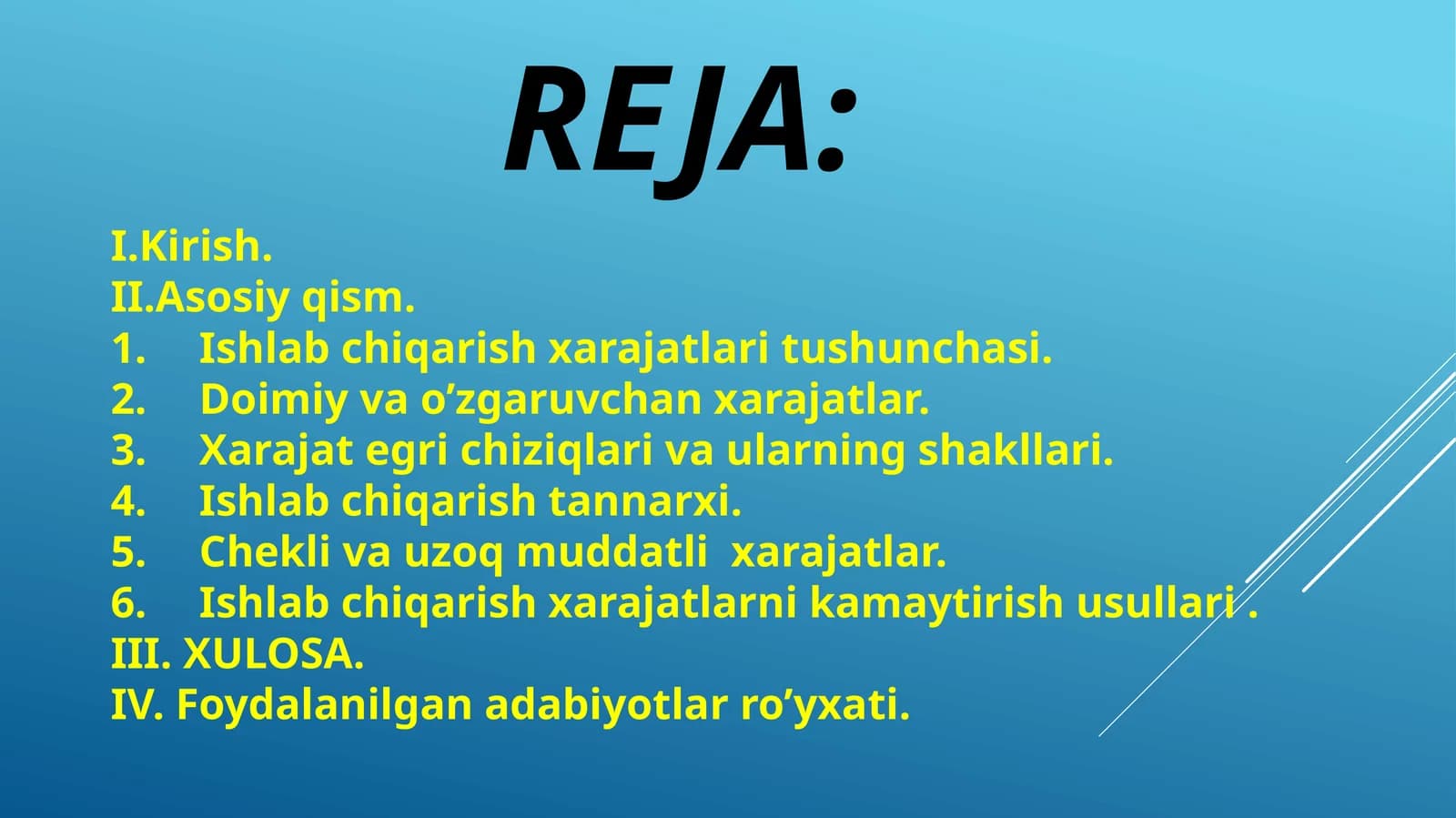 REJA:

I.Kirish.
II.Asosiy qism.
1. Ishlab chiqarish xarajatlari tushunchasi.
2. Doimiy va o’zgaruvchan xarajatlar.
3. Xarajat egri chiziqlari va ularning shakllari.
4. Ishlab chiqarish tannarxi.
5. Chekli va uzoq muddatli xarajatlar.
6. Ishlab chiqarish xarajatlarni kamaytirish usullari .
III. XULOSA.
IV. Foydalanilgan adabiyotlar ro’yxati.